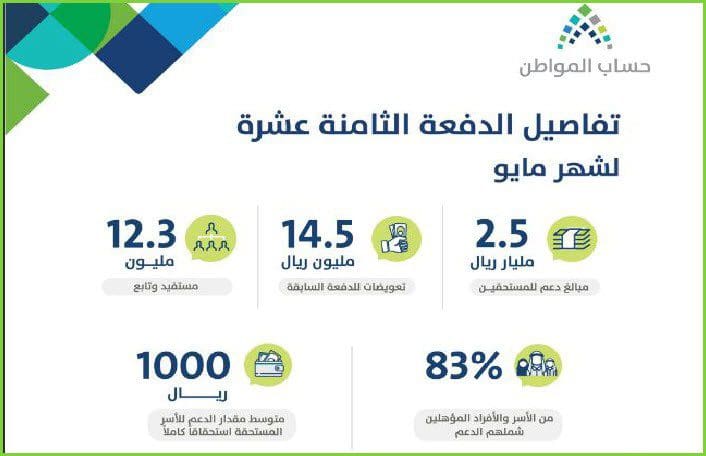 حساب المواطن

تفاصيل الدفعة الثامنة عشرة
لشهر مايو

2.5
مليار ريال
مبالغ دعم للمستحقين

14.5
مليون ريال
تعويضات للدفعة السابقة

12.3
مليون
مستفيد وتابع

83%
من الأسر والأفراد المؤهلين شملهم الدعم

1000
ريال
متوسط مقدار الدعم للأسر المستحقة استحقاقا كاملا